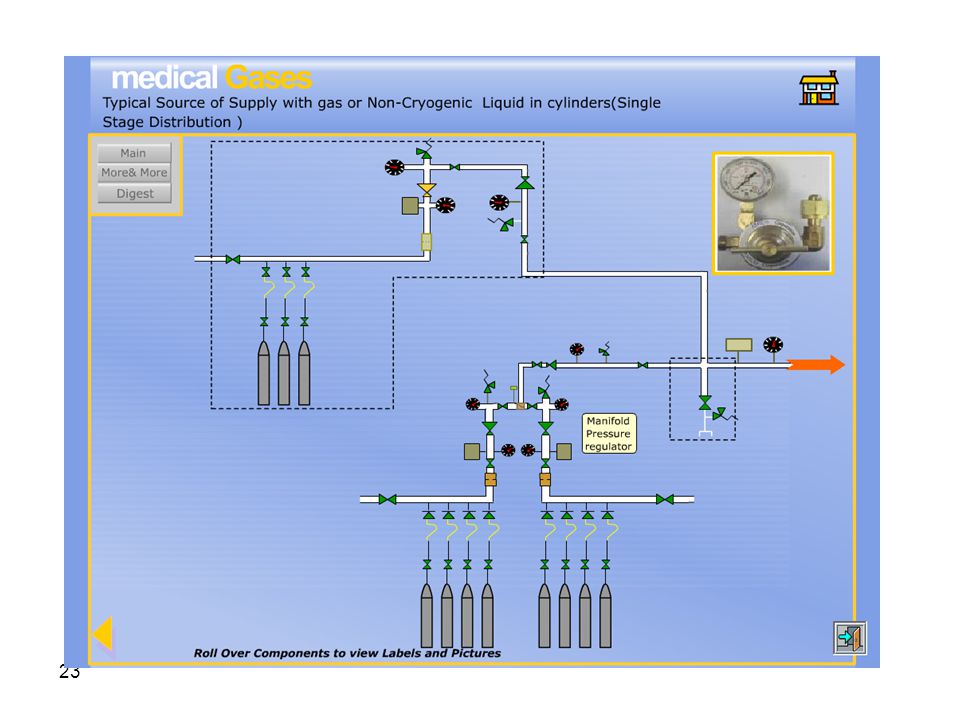 medical Gases

Typical Source of Supply with gas or Non-Cryogenic Liquid in cylinders(Single Stage Distribution )

Main
More& More
Digest

Manifold Pressure regulator

Roll Over Components to view Labels and Pictures

23